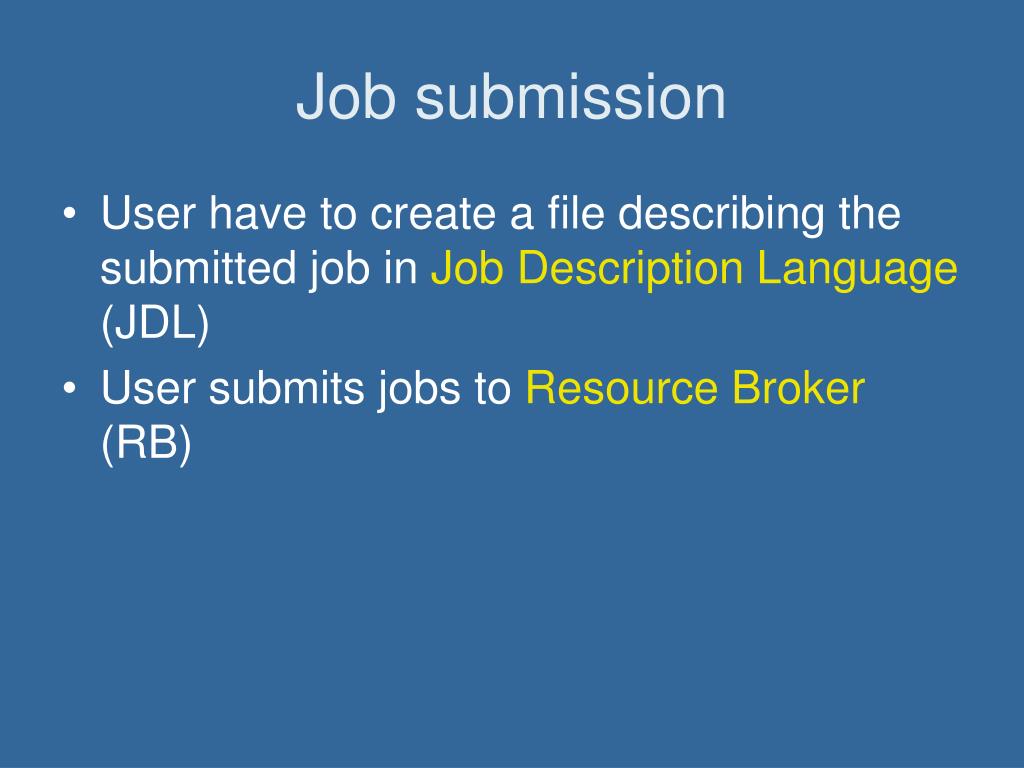 Job submission

• User have to create a file describing the submitted job in Job Description Language (JDL)
• User submits jobs to Resource Broker (RB)